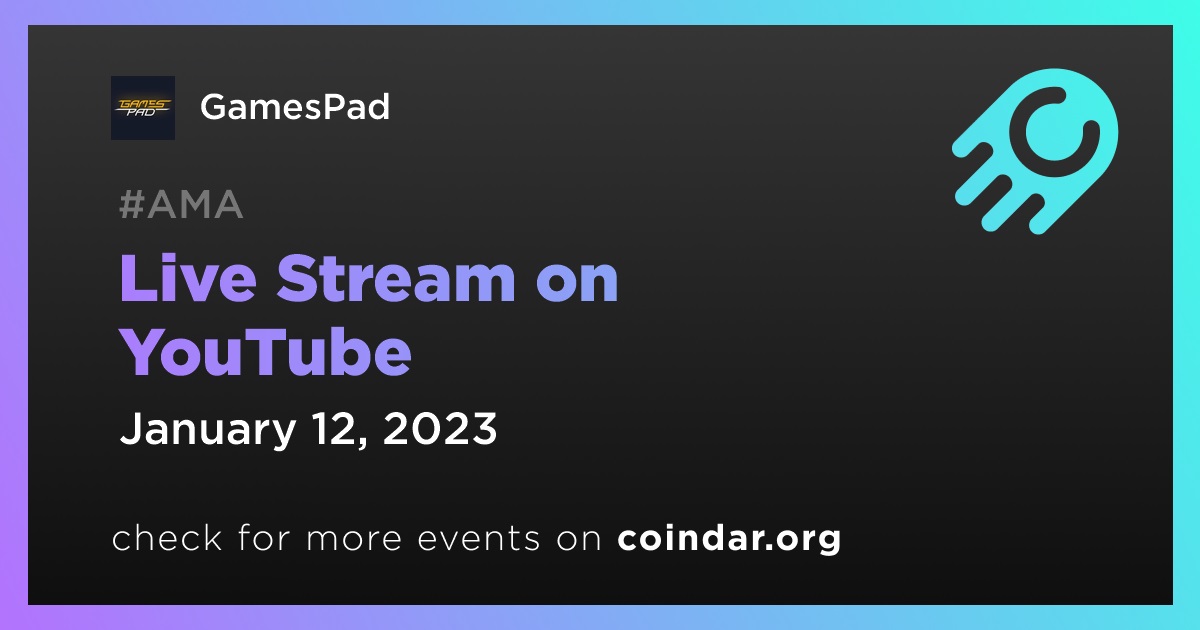 GAMES PAD

GamesPad

#AMA

Live Stream on YouTube

January 12, 2023

check for more events on coindar.org